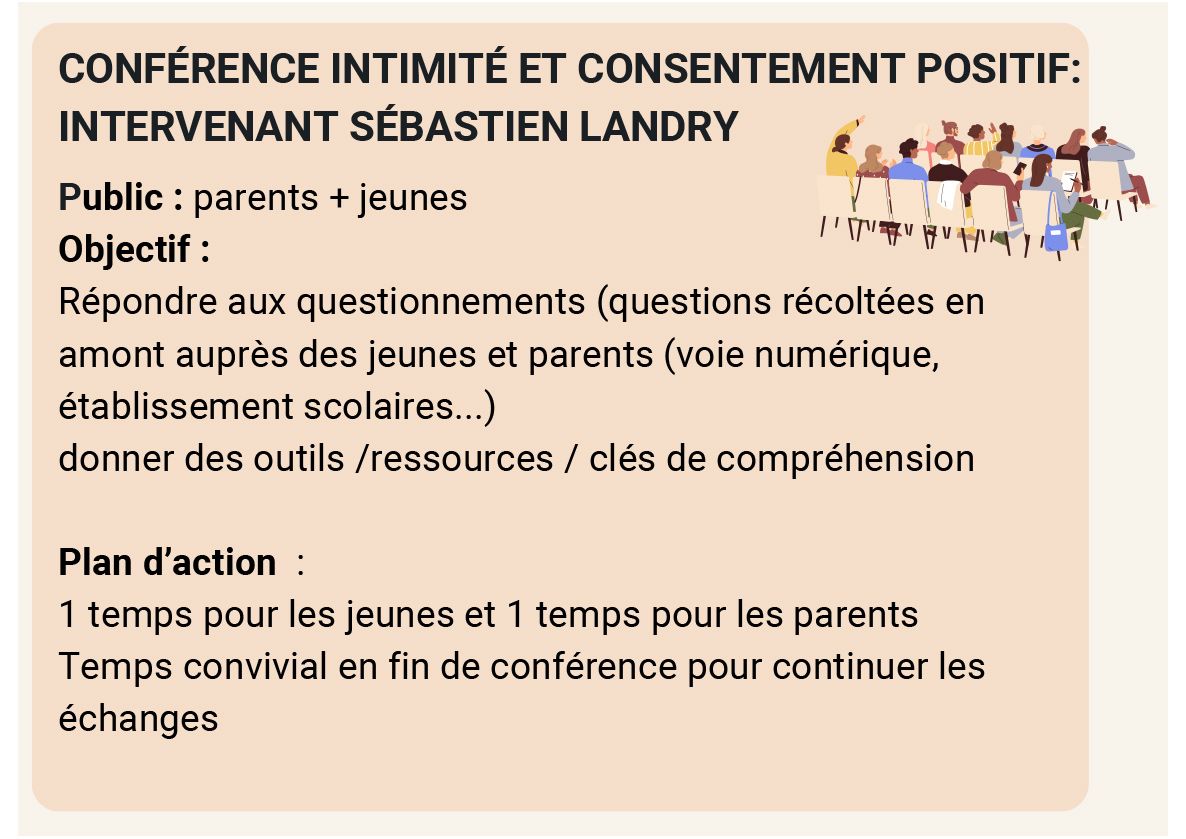 CONFÉRENCE INTIMITÉ ET CONSENTEMENT POSITIF: INTERVENANT SÉBASTIEN LANDRY

Public : parents + jeunes
Objectif :
Répondre aux questionnements (questions récoltées en amont auprès des jeunes et parents (voie numérique, établissement scolaires...)
donner des outils /ressources / clés de compréhension

Plan d'action :
1 temps pour les jeunes et 1 temps pour les parents
Temps convivial en fin de conférence pour continuer les échanges